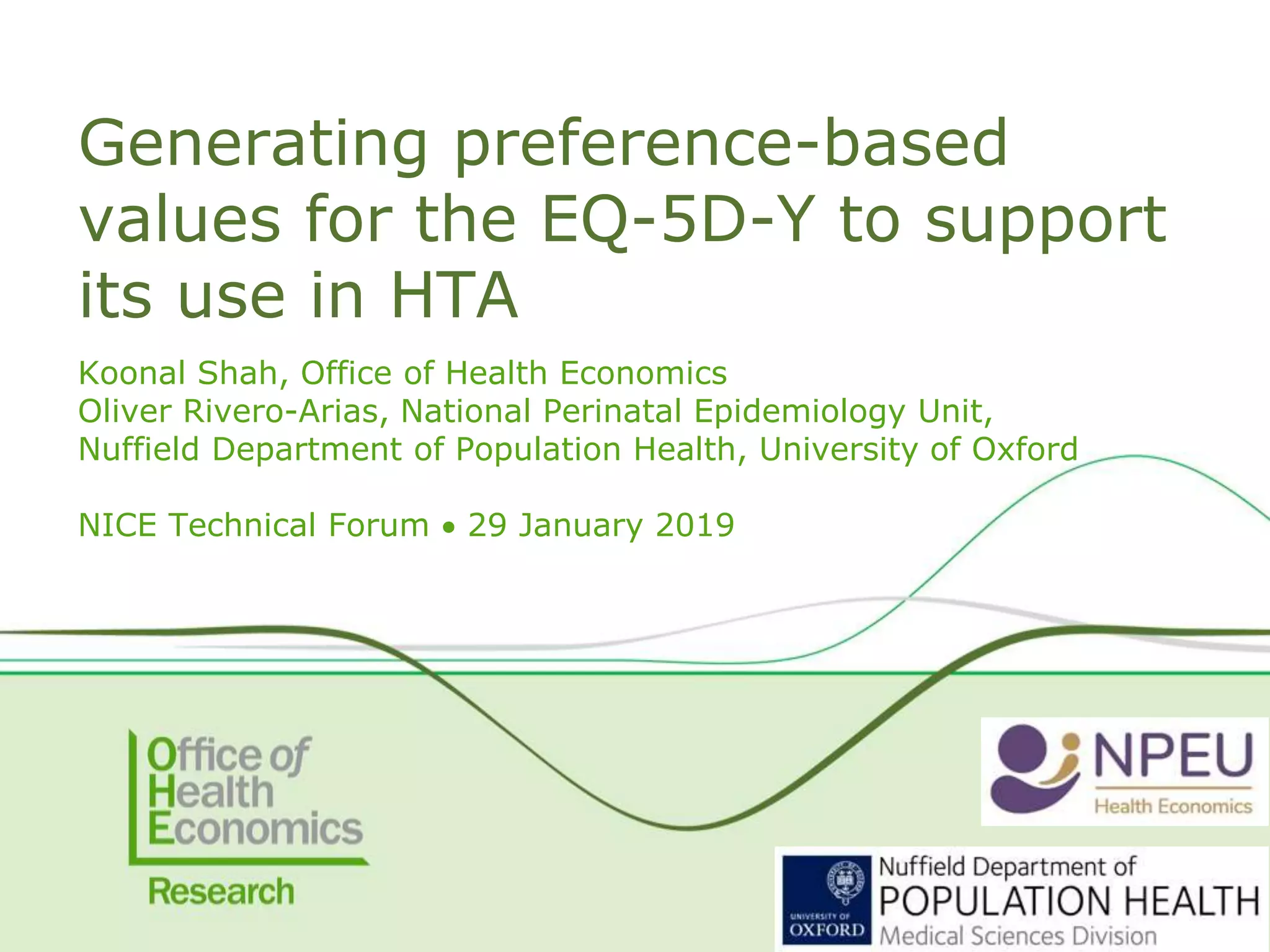 Generating preference-based values for the EQ-5D-Y to support its use in HTA

Koonal Shah, Office of Health Economics
Oliver Rivero-Arias, National Perinatal Epidemiology Unit, Nuffield Department of Population Health, University of Oxford

NICE Technical Forum • 29 January 2019

Office of Health Economics
Research

NPEU
Health Economics

UNIVERSITY OF OXFORD
Nuffield Department of
POPULATION HEALTH
Medical Sciences Division